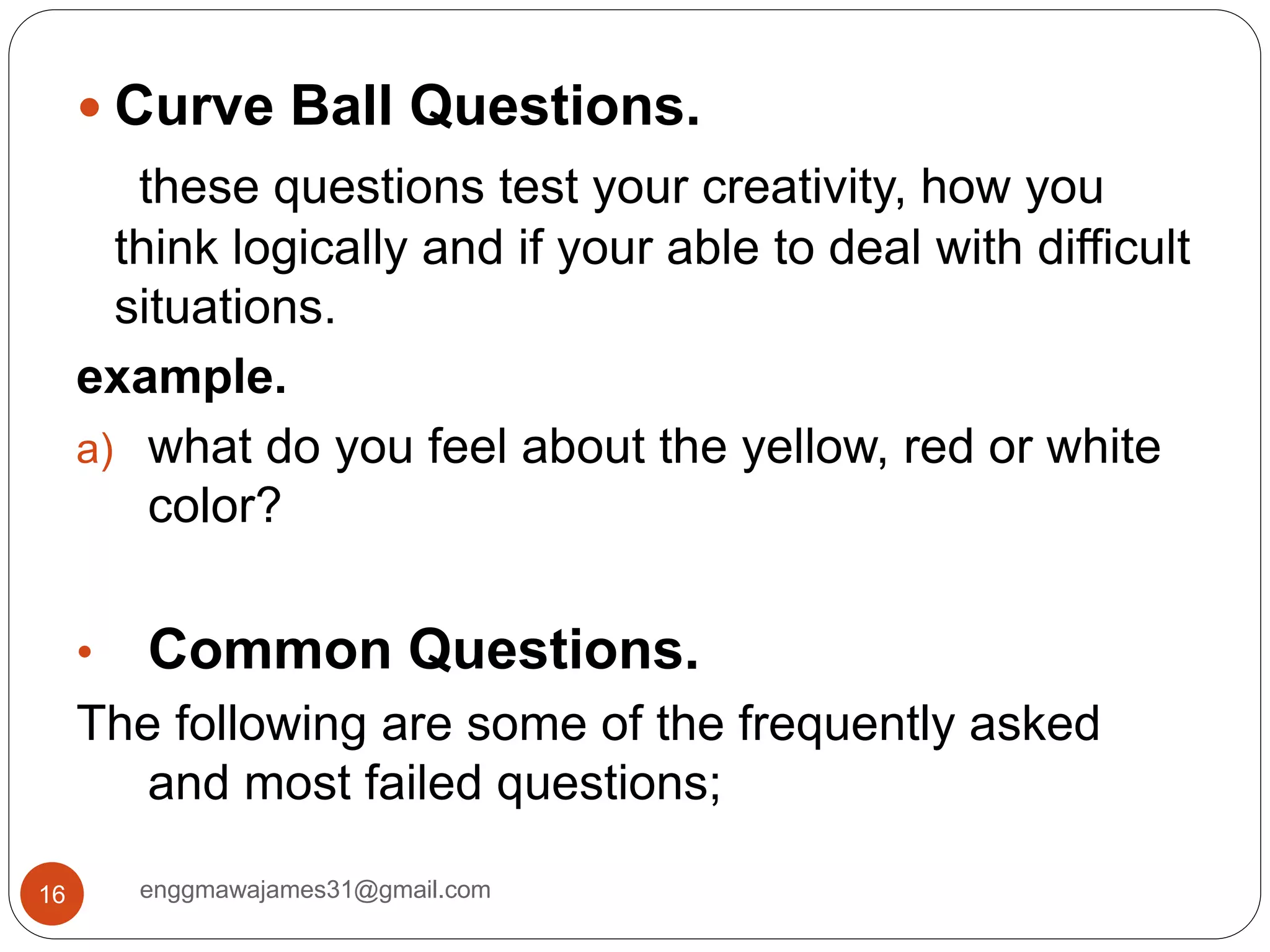 • Curve Ball Questions.

these questions test your creativity, how you think logically and if your able to deal with difficult situations.

example.

a) what do you feel about the yellow, red or white color?

• Common Questions.

The following are some of the frequently asked and most failed questions;

16

enggmawajames31@gmail.com